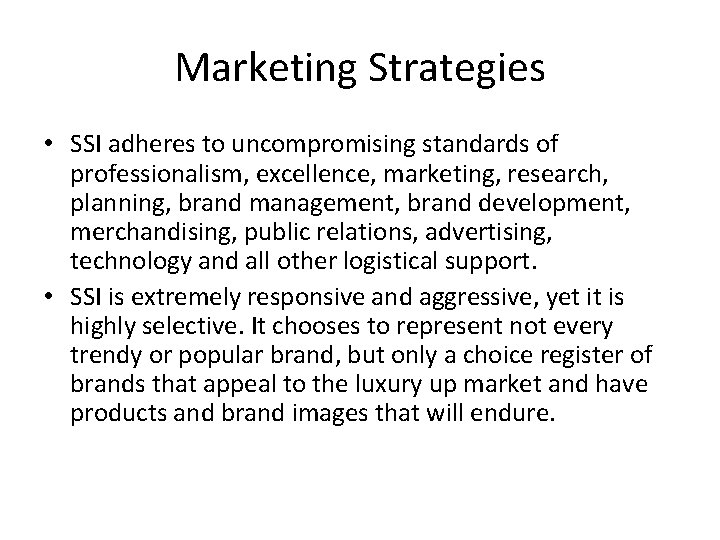 Marketing Strategies

• SSI adheres to uncompromising standards of professionalism, excellence, marketing, research, planning, brand management, brand development, merchandising, public relations, advertising, technology and all other logistical support.

• SSI is extremely responsive and aggressive, yet it is highly selective. It chooses to represent not every trendy or popular brand, but only a choice register of brands that appeal to the luxury up market and have products and brand images that will endure.